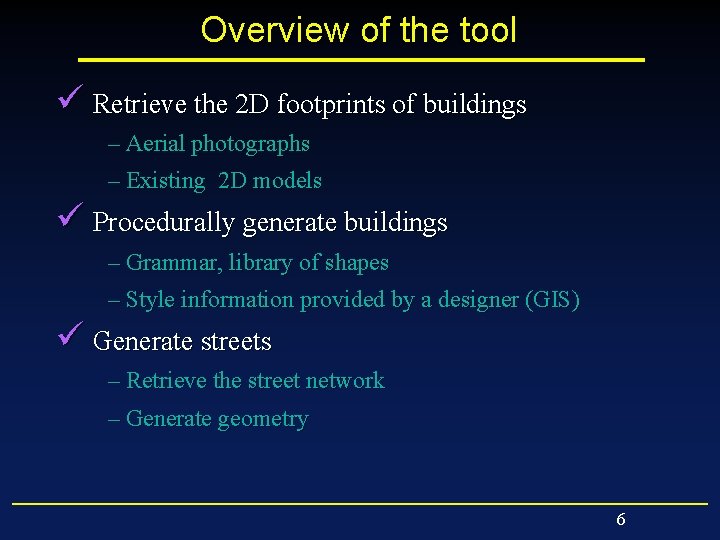 Overview of the tool

✓ Retrieve the 2D footprints of buildings
– Aerial photographs
– Existing 2D models

✓ Procedurally generate buildings
– Grammar, library of shapes
– Style information provided by a designer (GIS)

✓ Generate streets
– Retrieve the street network
– Generate geometry

6